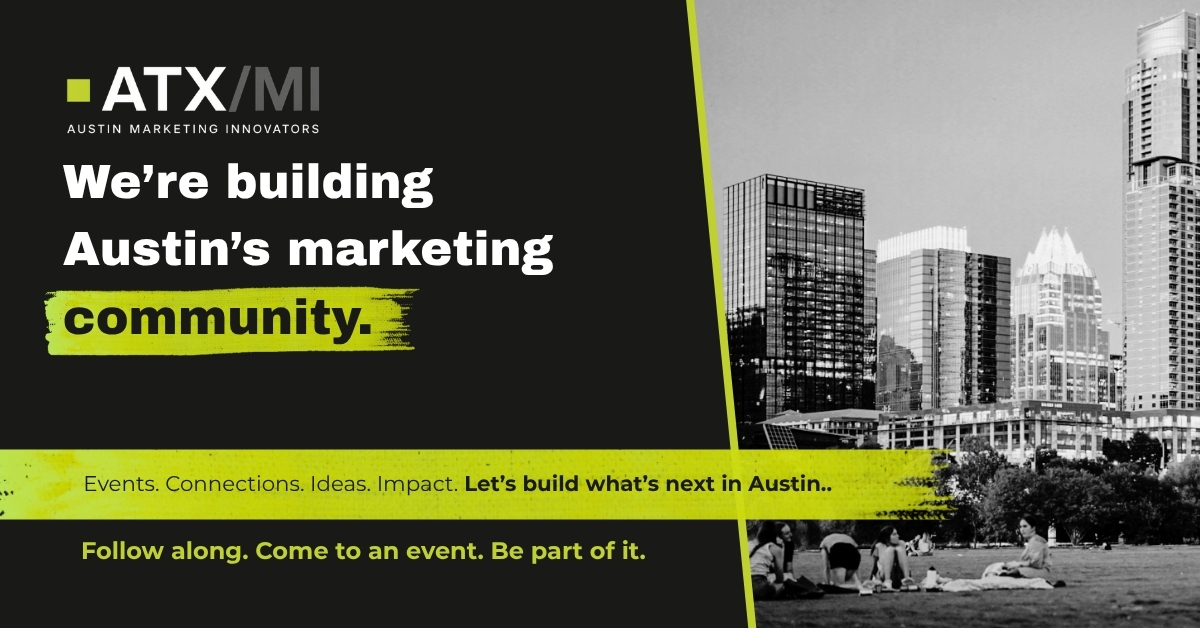 ATX/MI
AUSTIN MARKETING INNOVATORS

We're building Austin's marketing community.

Events. Connections. Ideas. Impact. Let's build what's next in Austin..

Follow along. Come to an event. Be part of it.